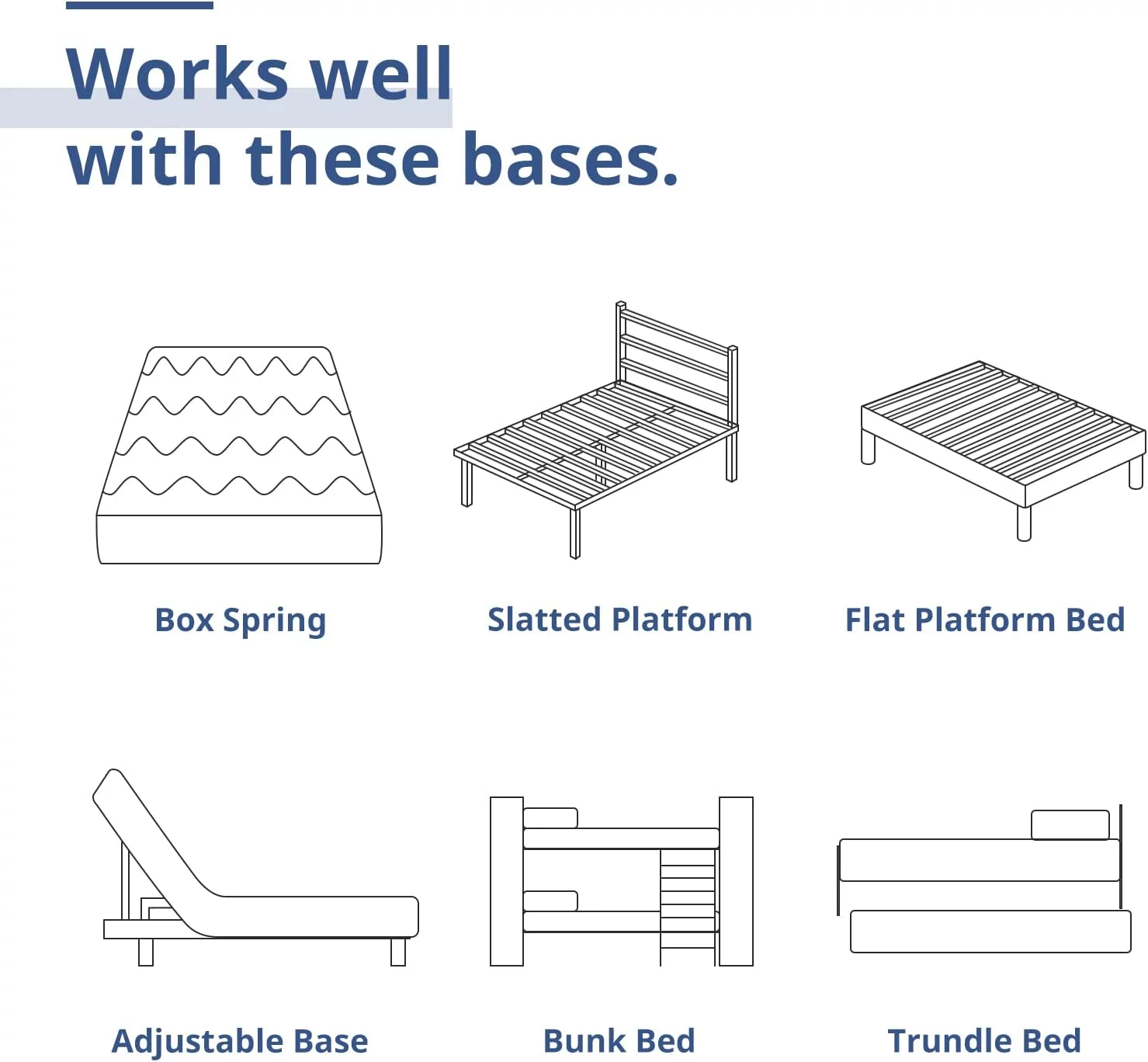 Works well
with these bases.

Box Spring

Slatted Platform

Flat Platform Bed

Adjustable Base

Bunk Bed

Trundle Bed